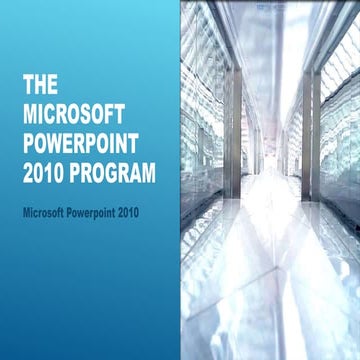 THE MICROSOFT POWERPOINT 2010 PROGRAM

Microsoft Powerpoint 2010